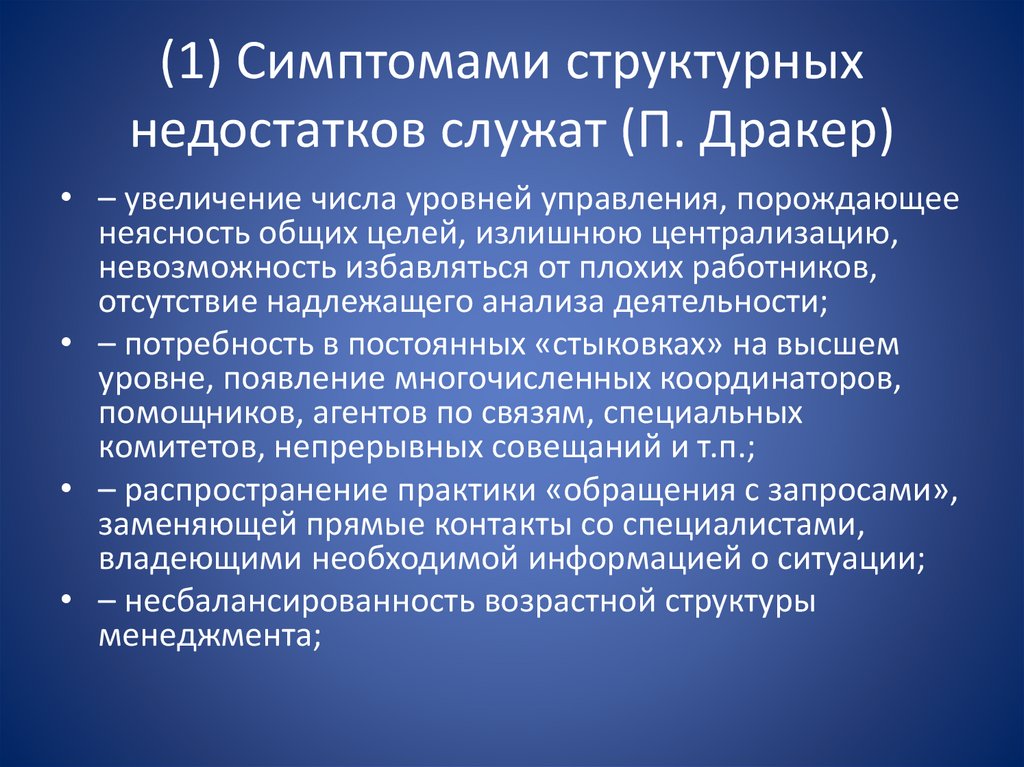 (1) Симптомами структурных недостатков служат (П. Дракер)

• – увеличение числа уровней управления, порождающее неясность общих целей, излишнюю централизацию, невозможность избавляться от плохих работников, отсутствие надлежащего анализа деятельности;

• – потребность в постоянных «стыковках» на высшем уровне, появление многочисленных координаторов, помощников, агентов по связям, специальных комитетов, непрерывных совещаний и т.п.;

• – распространение практики «обращения с запросами», заменяющей прямые контакты со специалистами, владеющими необходимой информацией о ситуации;

• – несбалансированность возрастной структуры менеджмента;